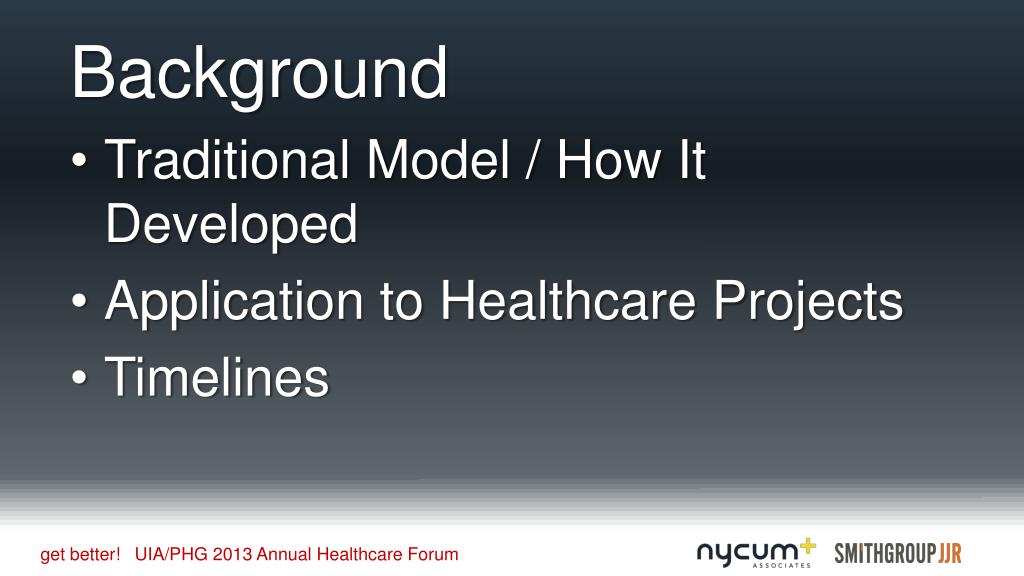 Background

• Traditional Model / How It Developed
• Application to Healthcare Projects
• Timelines

get better! UIA/PHG 2013 Annual Healthcare Forum

nycum+ ASSOCIATES

SMITHGROUPJJR